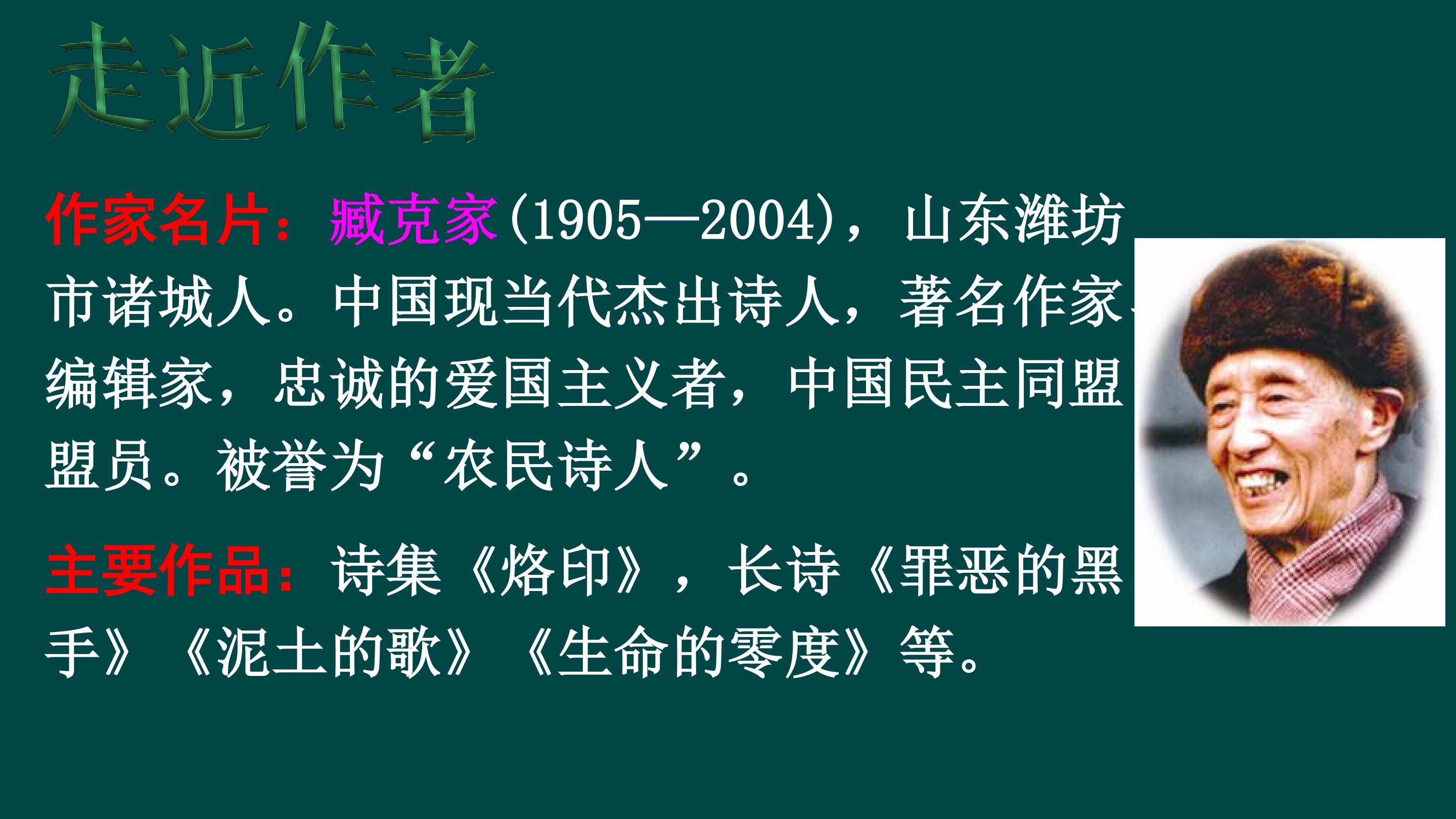 走近作者

作家名片：臧克家(1905—2004)，山东潍坊市诸城人。中国现当代杰出诗人，著名作家、编辑家，忠诚的爱国主义者，中国民主同盟盟员。被誉为“农民诗人”。

主要作品：诗集《烙印》，长诗《罪恶的黑手》《泥土的歌》《生命的零度》等。